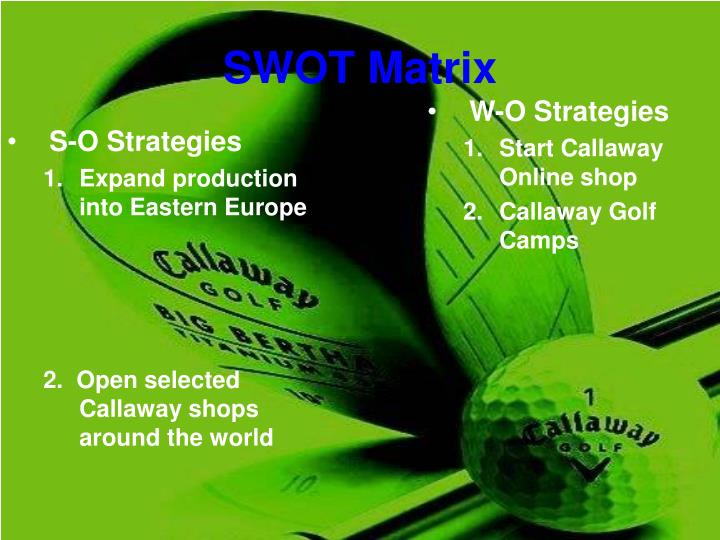 SWOT Matrix

• S-O Strategies
1. Expand production into Eastern Europe

2. Open selected Callaway shops around the world

• W-O Strategies
1. Start Callaway Online shop
2. Callaway Golf Camps

Callaway GOLF
BIG BERTHA
TITANIUM
10°

10

1
Callaway GOLF